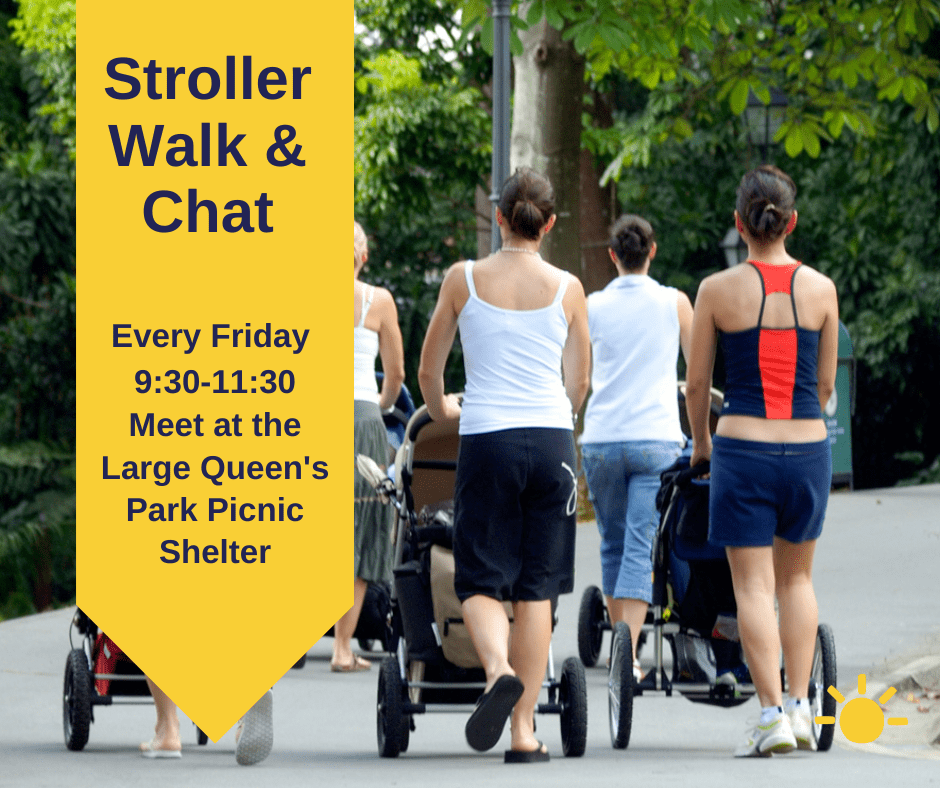 Stroller Walk & Chat

Every Friday 9:30-11:30 Meet at the Large Queen's Park Picnic Shelter